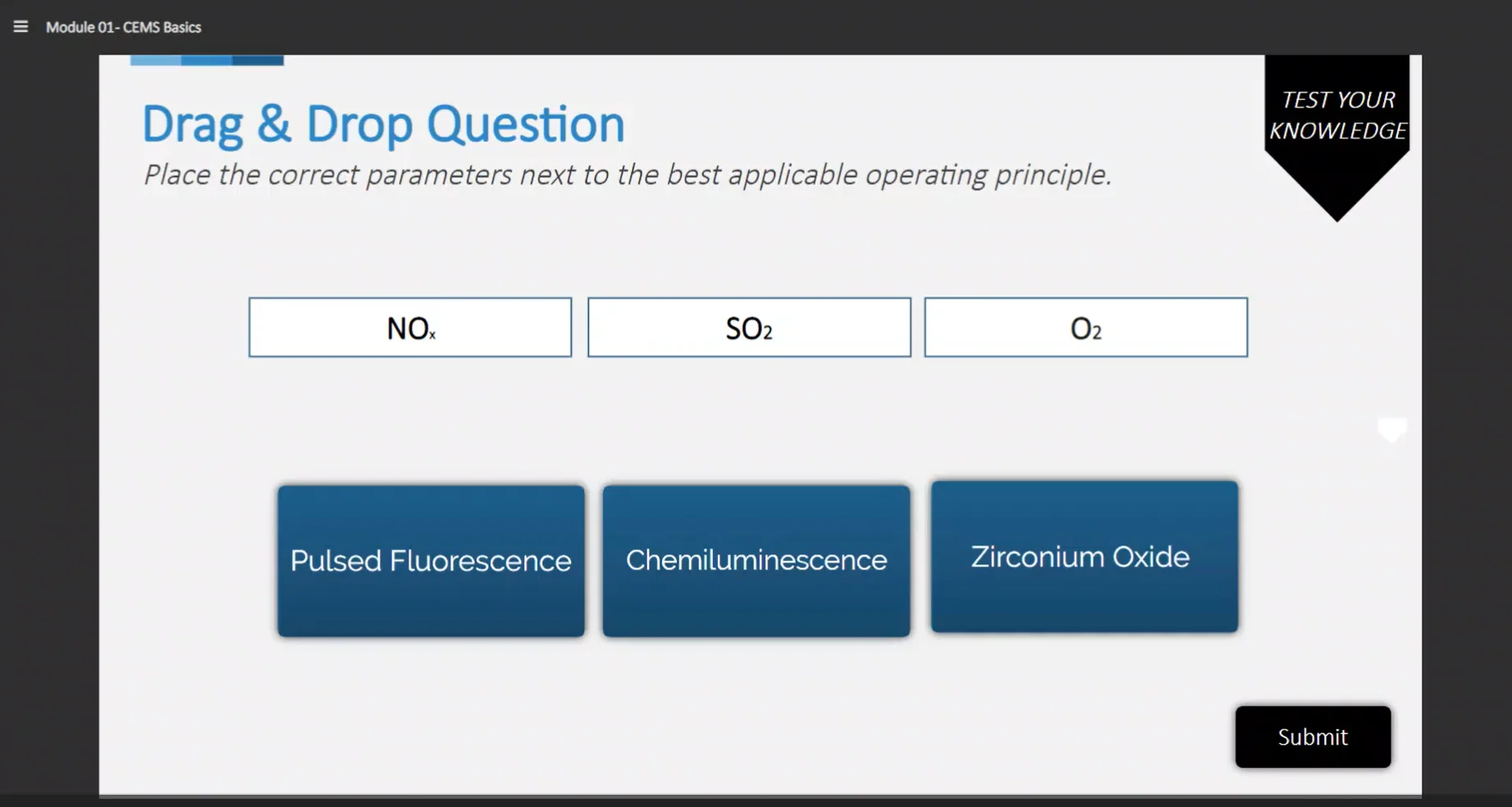 Module 01- CEMS Basics

Drag & Drop Question

Place the correct parameters next to the best applicable operating principle.

TEST YOUR KNOWLEDGE

$NO_x$

$SO_2$

$O_2$

Pulsed Fluorescence

Chemiluminescence

Zirconium Oxide

Submit